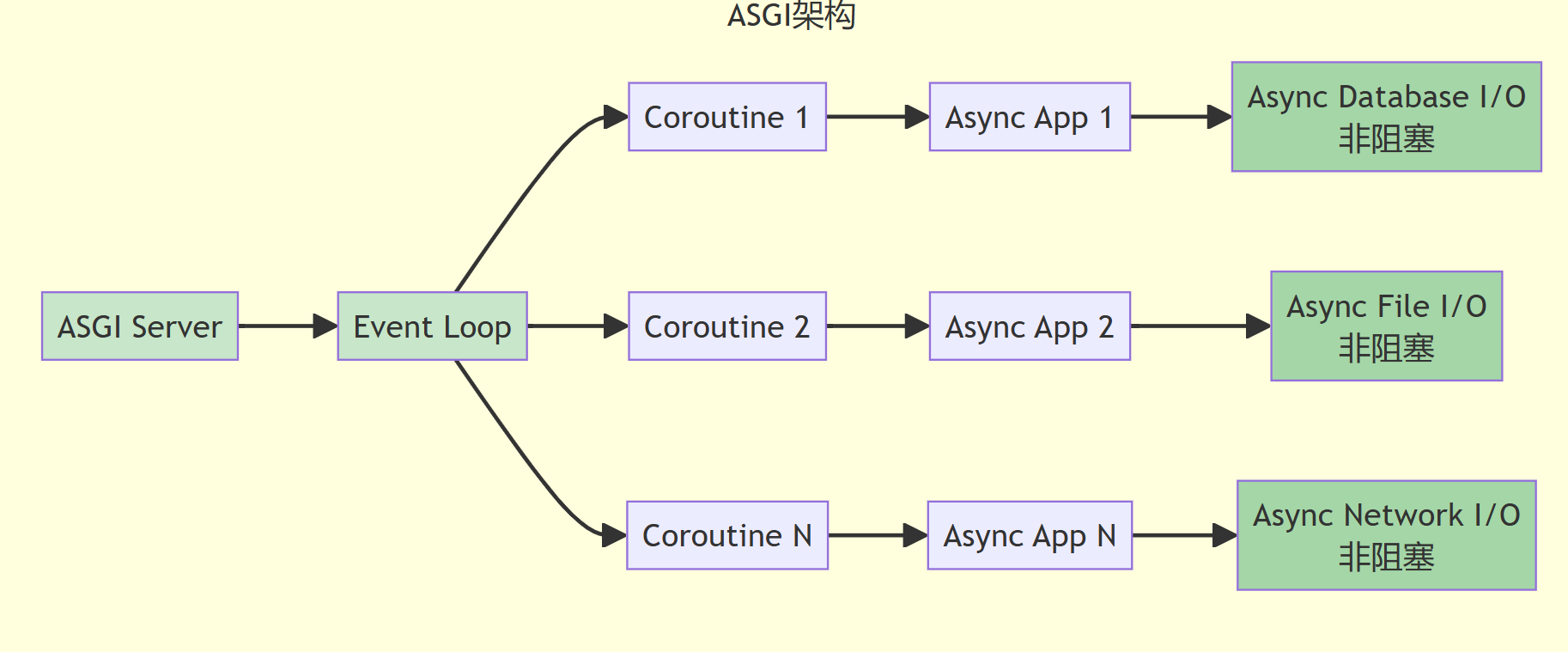 ASGI架构

ASGI Server

Event Loop

Coroutine 1

Async App 1

Async Database I/O
非阻塞

Coroutine 2

Async App 2

Async File I/O
非阻塞

Coroutine N

Async App N

Async Network I/O
非阻塞